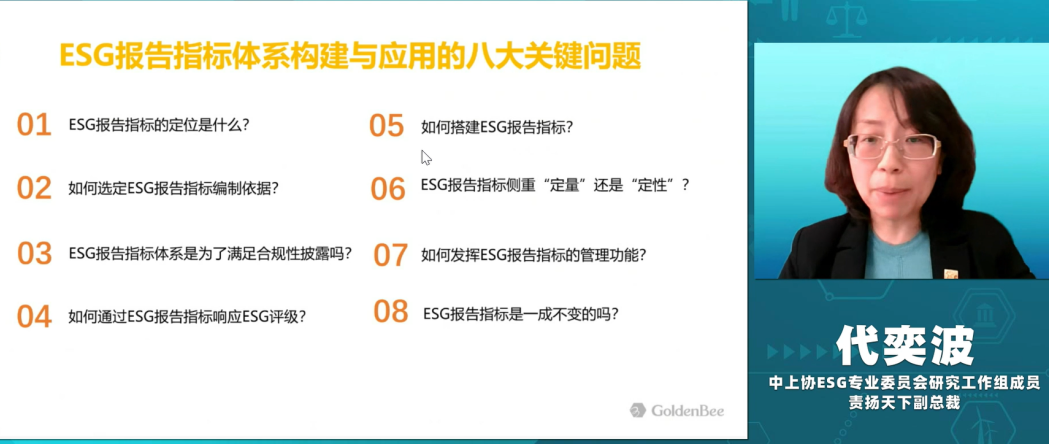 ESG报告指标体系构建与应用的八大关键问题

01 ESG报告指标的定位是什么？

02 如何选定ESG报告指标编制依据？

03 ESG报告指标体系是为了满足合规性披露吗？

04 如何通过ESG报告指标响应ESG评级？

05 如何搭建ESG报告指标？

06 ESG报告指标侧重“定量”还是“定性”？

07 如何发挥ESG报告指标的管理功能？

08 ESG报告指标是一成不变的吗？

GoldenBee

代奕波

中上协ESG专业委员会研究工作组成员

责扬天下副总裁